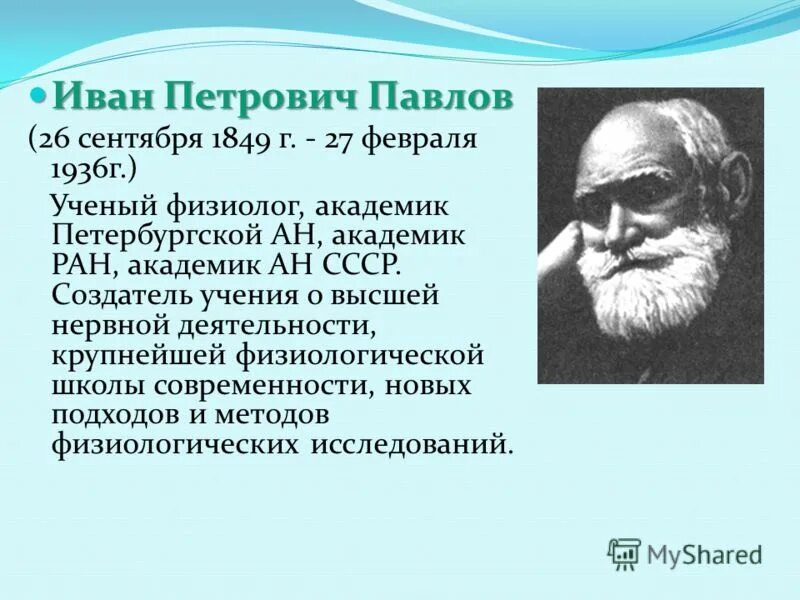 Иван Петрович Павлов
(26 сентября 1849 г. - 27 февраля 1936г.)
Ученый физиолог, академик Петербургской АН, академик РАН, академик АН СССР. Создатель учения о высшей нервной деятельности, крупнейшей физиологической школы современности, новых подходов и методов физиологических исследований.

MyShared